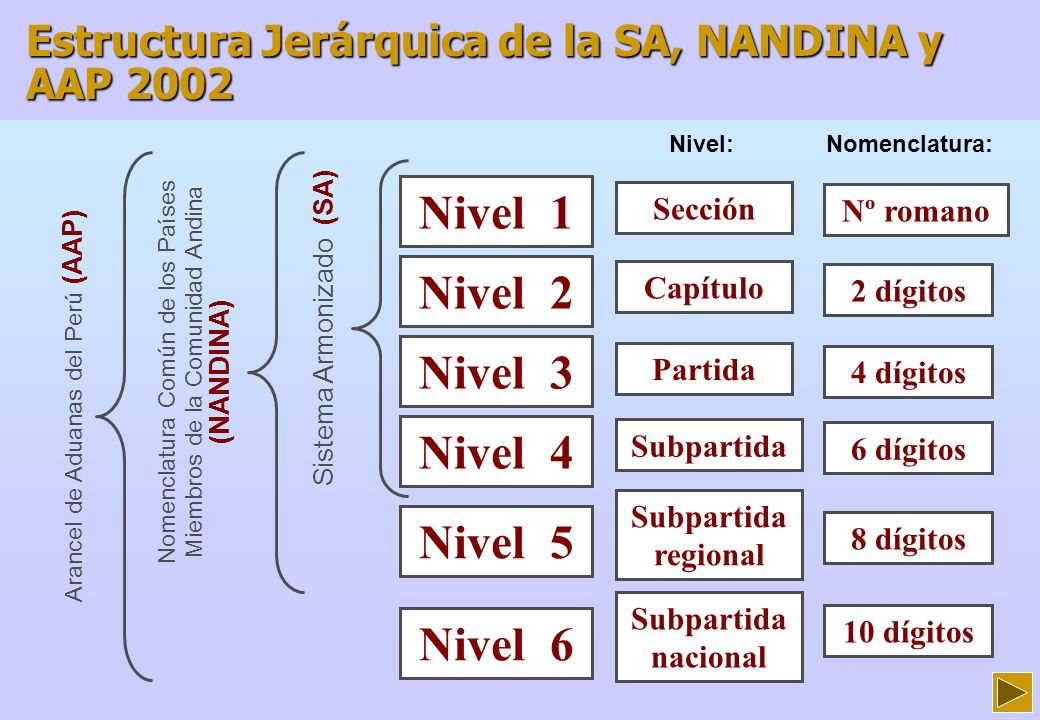 Estructura Jerárquica de la SA, NANDINA y AAP 2002

Arancel de Aduanas del Perú (AAP)

Nomenclatura Común de los Países Miembros de la Comunidad Andina (NANDINA)

Sistema Armonizado (SA)

| | Nivel: | Nomenclatura: |
|---|---|---|
| Nivel 1 | Sección | Nº romano |
| Nivel 2 | Capítulo | 2 dígitos |
| Nivel 3 | Partida | 4 dígitos |
| Nivel 4 | Subpartida | 6 dígitos |
| Nivel 5 | Subpartida regional | 8 dígitos |
| Nivel 6 | Subpartida nacional | 10 dígitos |